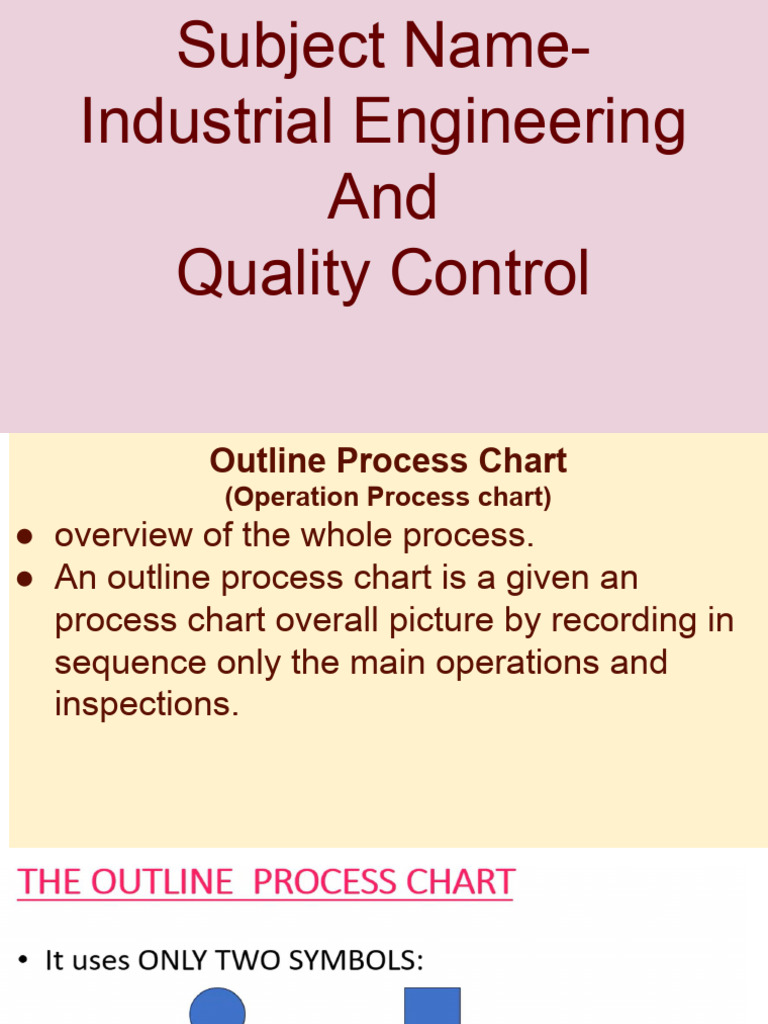 Subject Name-
Industrial Engineering
And
Quality Control

Outline Process Chart
(Operation Process chart)

● overview of the whole process.
● An outline process chart is a given an process chart overall picture by recording in sequence only the main operations and inspections.

THE OUTLINE PROCESS CHART

• It uses ONLY TWO SYMBOLS: